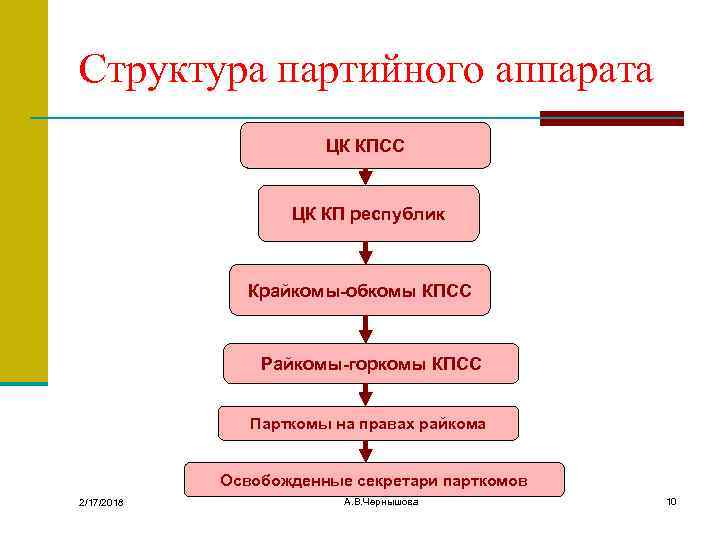 Структура партийного аппарата

ЦК КПСС

ЦК КП республик

Крайкомы-обкомы КПСС

Райкомы-горкомы КПСС

Парткомы на правах райкома

Освобожденные секретари парткомов

2/17/2016

А.В.Чернышова

10